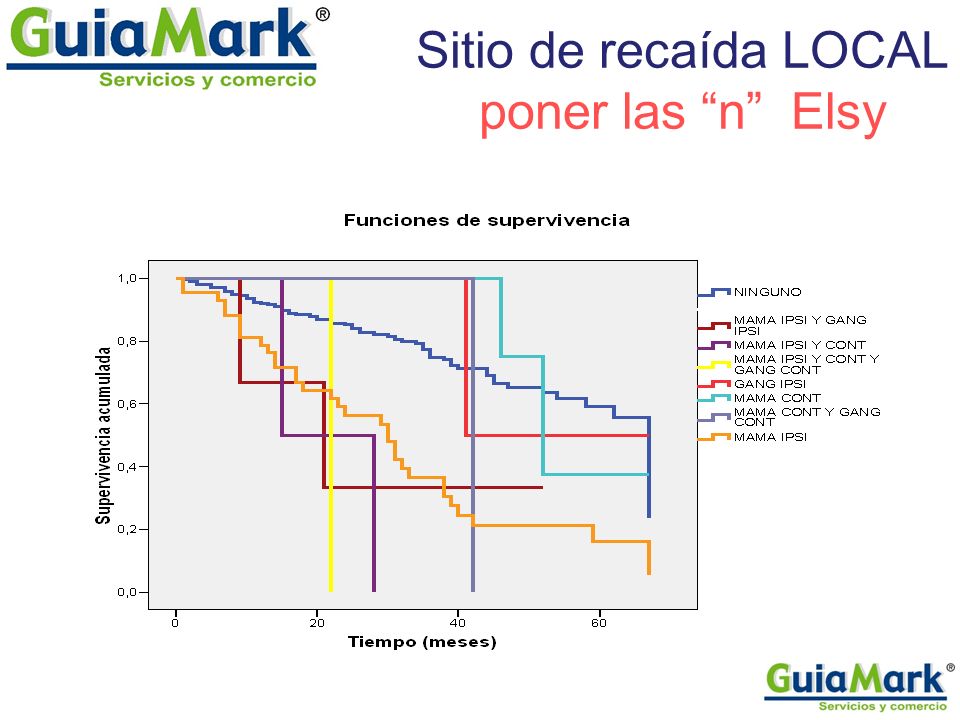 GuiaMark®
Servicios y comercio

Sitio de recaída LOCAL
poner las “n” Elsy

Funciones de supervivencia

Supervivencia acumulada

1,0
0,8
0,6
0,4
0,2
0,0

0
20
40
60

Tiempo (meses)

NINGUNO
MAMA IPSI Y GANG IPSI
MAMA IPSI Y CONT
MAMA IPSI Y CONT Y GANG CONT
GANG IPSI
MAMA CONT
MAMA CONT Y GANG CONT
MAMA IPSI

GuiaMark®
Servicios y comercio